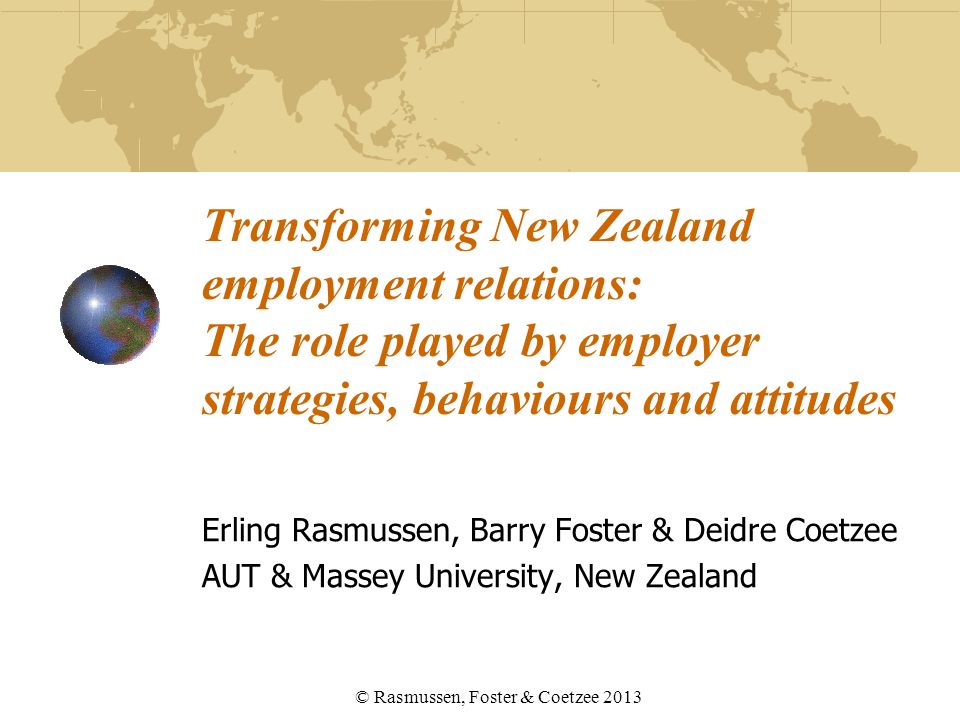 Transforming New Zealand employment relations:
The role played by employer strategies, behaviours and attitudes

Erling Rasmussen, Barry Foster & Deidre Coetzee
AUT & Massey University, New Zealand

© Rasmussen, Foster & Coetzee 2013